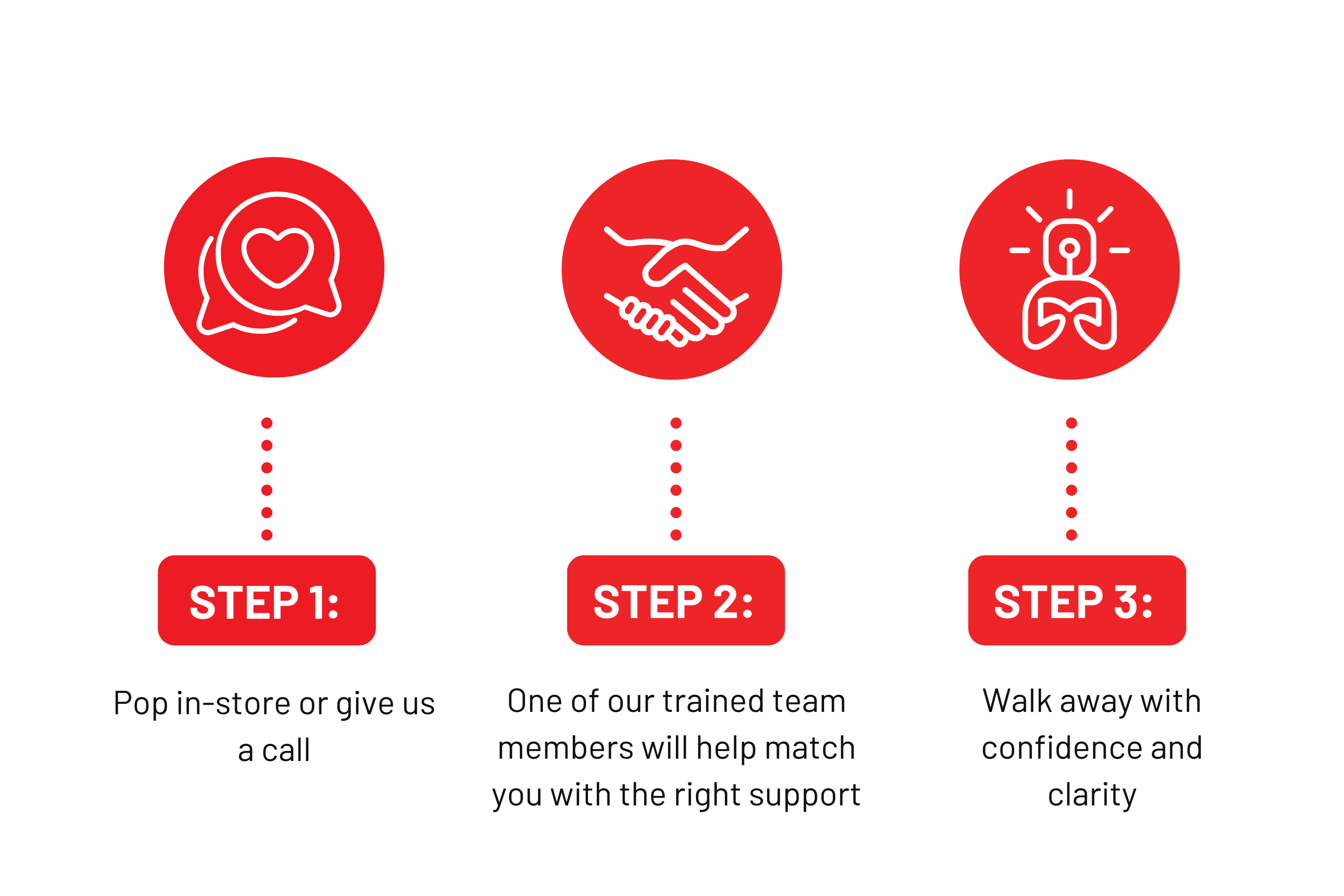 STEP 1:

Pop in-store or give us a call

STEP 2:

One of our trained team members will help match you with the right support

STEP 3:

Walk away with confidence and clarity